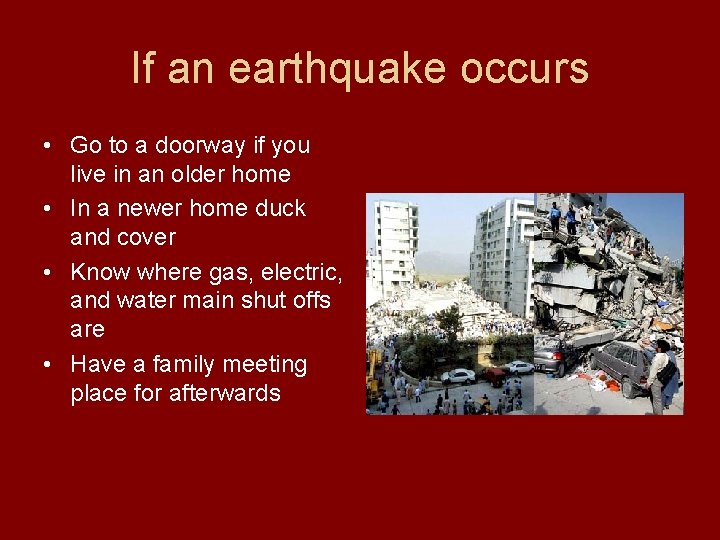 If an earthquake occurs

• Go to a doorway if you live in an older home
• In a newer home duck and cover
• Know where gas, electric, and water main shut offs are
• Have a family meeting place for afterwards